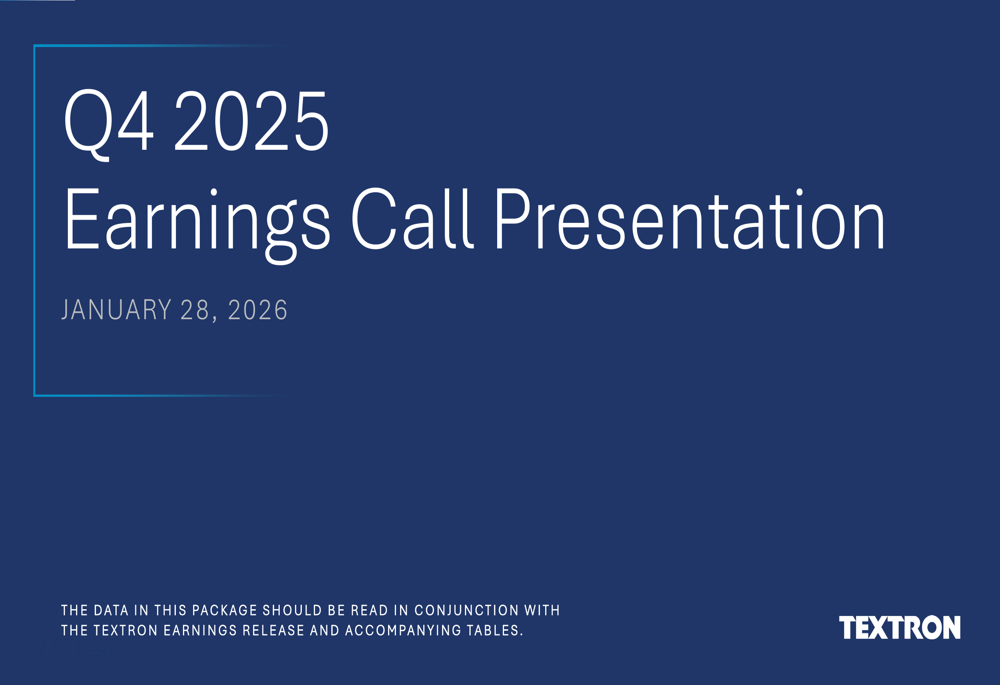 Q4 2025
Earnings Call Presentation

JANUARY 28, 2026

THE DATA IN THIS PACKAGE SHOULD BE READ IN CONJUNCTION WITH THE TEXTRON EARNINGS RELEASE AND ACCOMPANYING TABLES.

TEXTRON